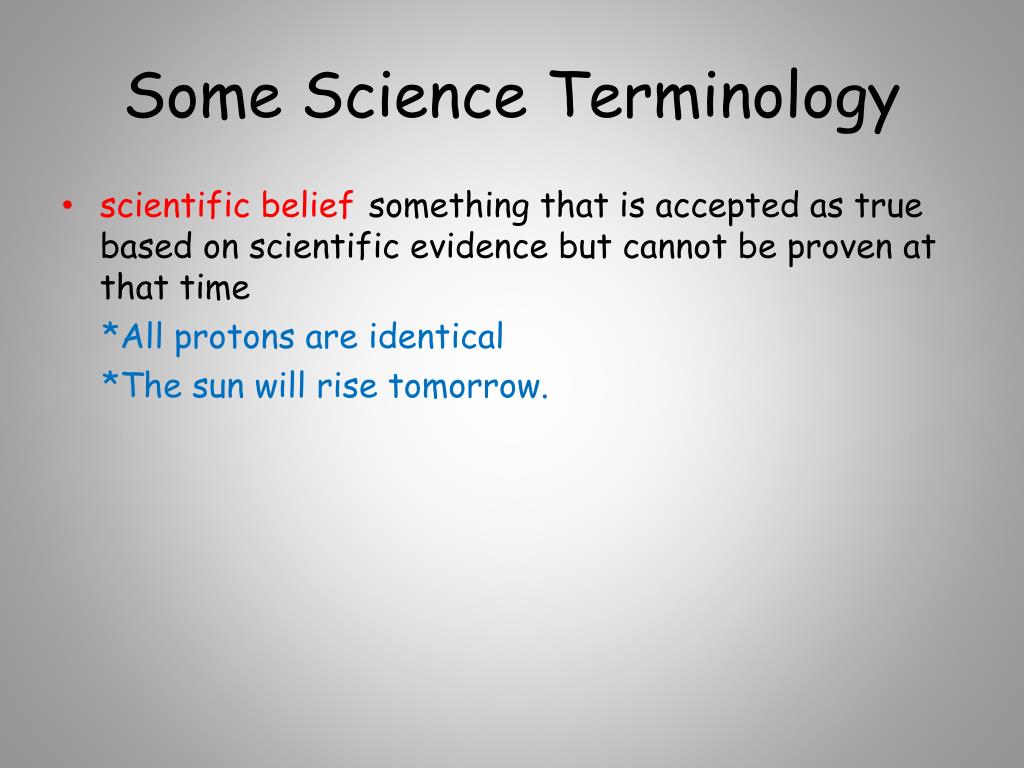 Some Science Terminology

• scientific belief something that is accepted as true based on scientific evidence but cannot be proven at that time

*All protons are identical

*The sun will rise tomorrow.